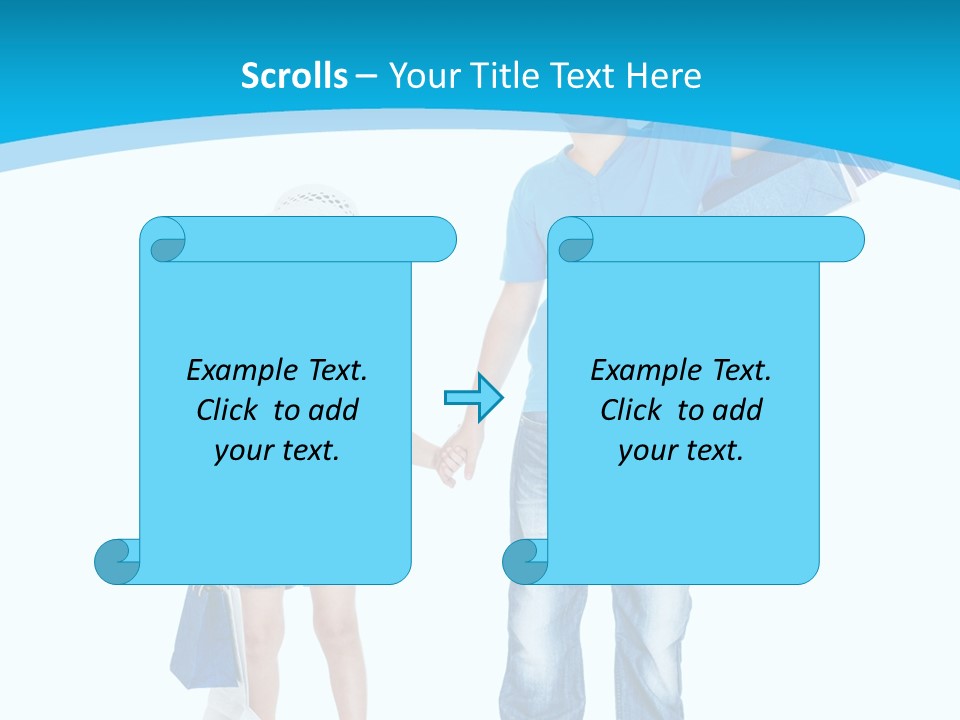 Scrolls – Your Title Text Here

Example Text. Click to add your text.

Example Text. Click to add your text.